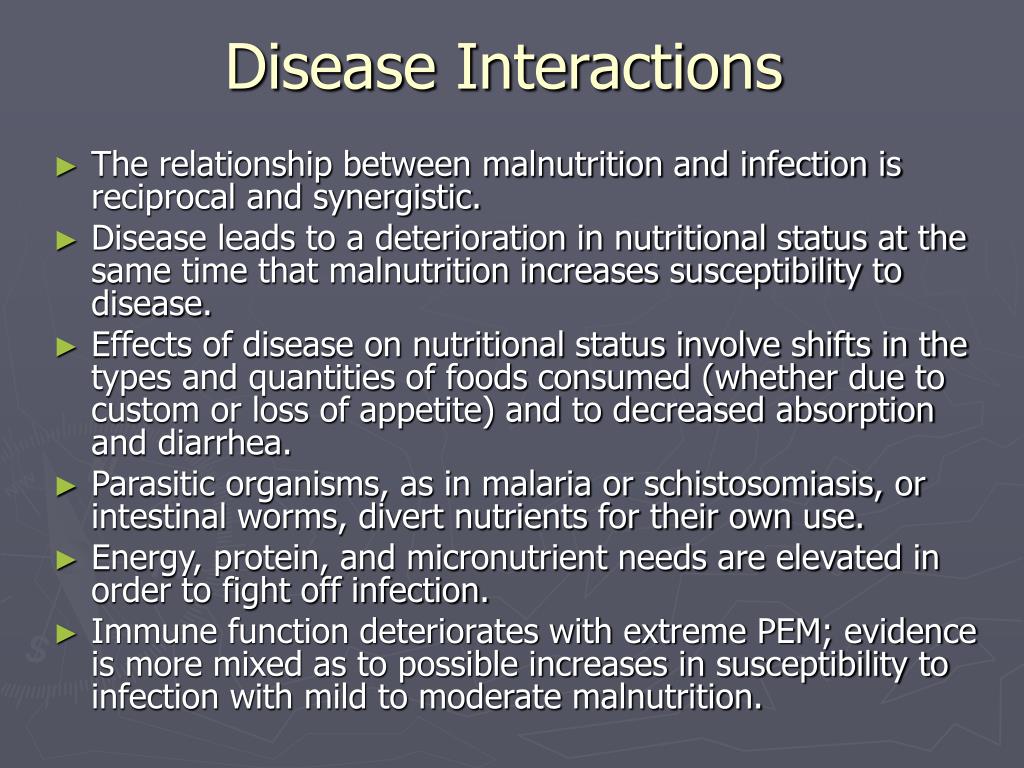 Disease Interactions

► The relationship between malnutrition and infection is reciprocal and synergistic.
► Disease leads to a deterioration in nutritional status at the same time that malnutrition increases susceptibility to disease.
► Effects of disease on nutritional status involve shifts in the types and quantities of foods consumed (whether due to custom or loss of appetite) and to decreased absorption and diarrhea.
► Parasitic organisms, as in malaria or schistosomiasis, or intestinal worms, divert nutrients for their own use.
► Energy, protein, and micronutrient needs are elevated in order to fight off infection.
► Immune function deteriorates with extreme PEM; evidence is more mixed as to possible increases in susceptibility to infection with mild to moderate malnutrition.